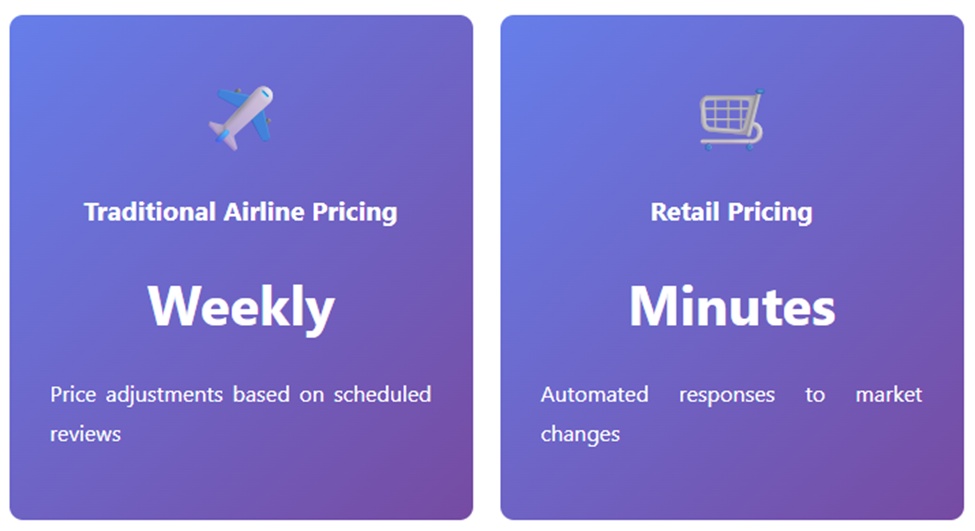 Traditional Airline Pricing

Weekly

Price adjustments based on scheduled reviews

Retail Pricing

Minutes

Automated responses to market changes